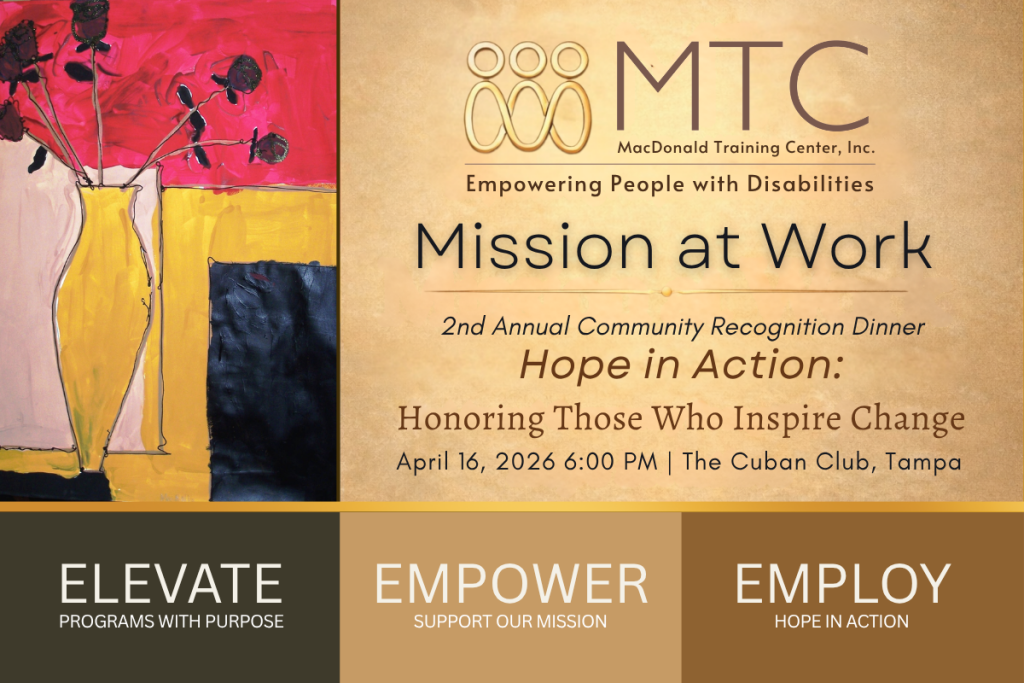 MTC
MacDonald Training Center, Inc.
Empowering People with Disabilities

Mission at Work

2nd Annual Community Recognition Dinner
Hope in Action:
Honoring Those Who Inspire Change
April 16, 2026 6:00 PM | The Cuban Club, Tampa

ELEVATE
PROGRAMS WITH PURPOSE

EMPOWER
SUPPORT OUR MISSION

EMPLOY
HOPE IN ACTION